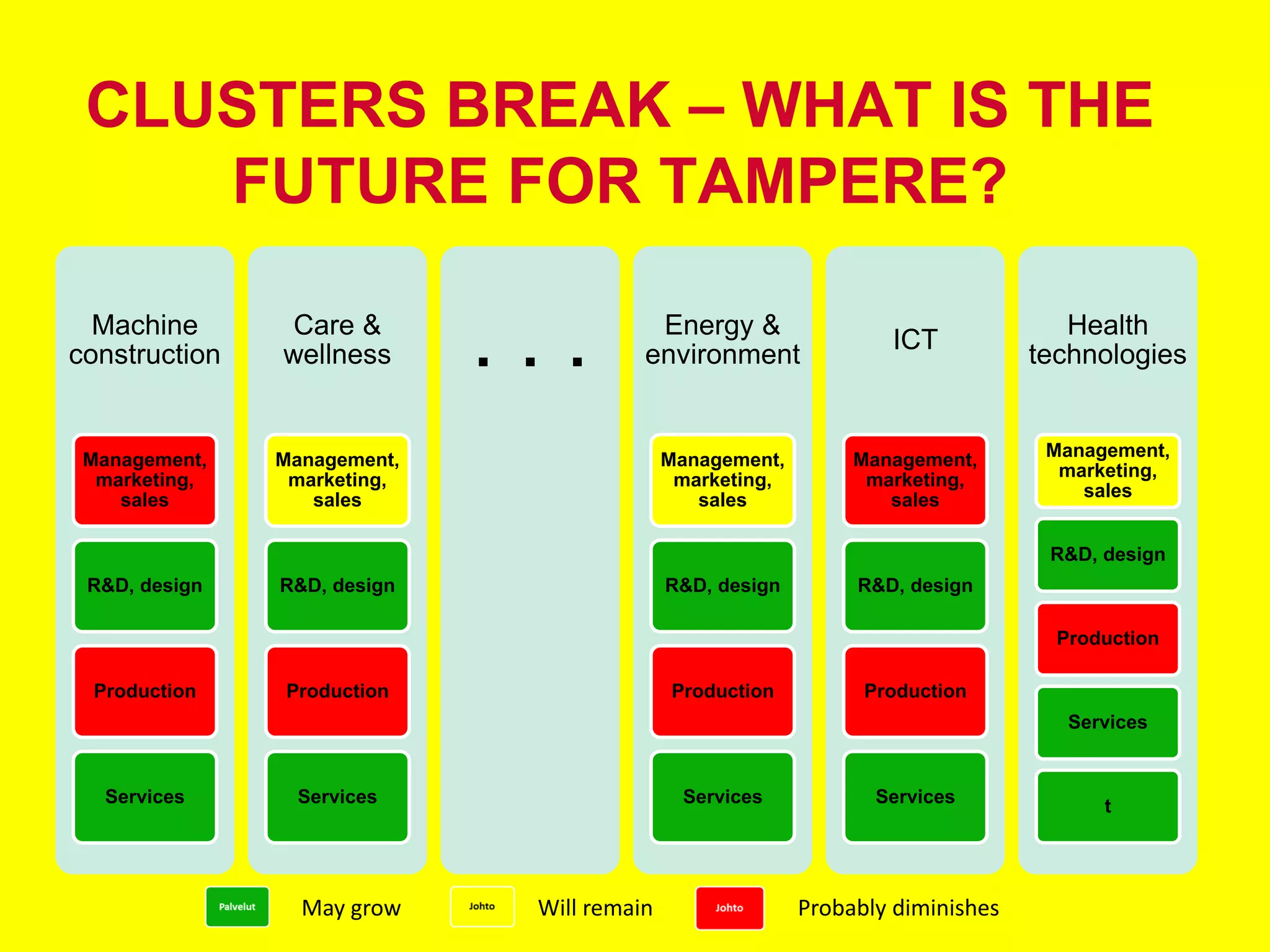 CLUSTERS BREAK – WHAT IS THE FUTURE FOR TAMPERE?

Machine construction

Management, marketing, sales

R&D, design

Production

Services

Care & wellness

Management, marketing, sales

R&D, design

Production

Services

. . .

Energy & environment

Management, marketing, sales

R&D, design

Production

Services

ICT

Management, marketing, sales

R&D, design

Production

Services

Health technologies

Management, marketing, sales

R&D, design

Production

Services

t

Palvelut May grow Johto Will remain Johto Probably diminishes